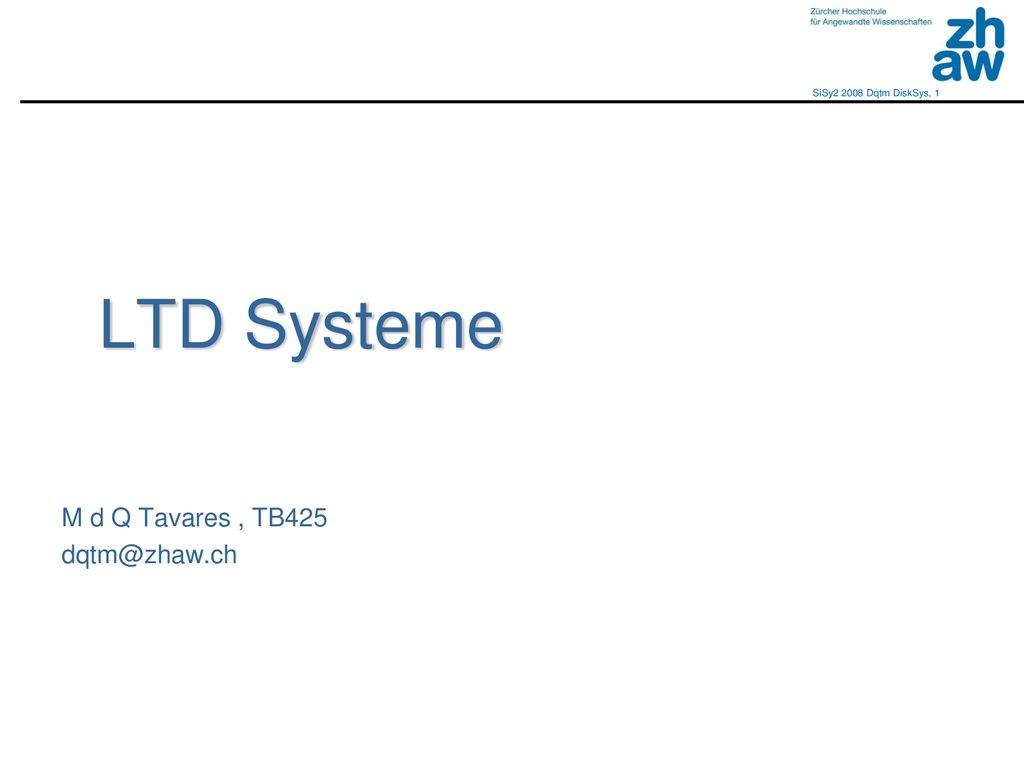 Zürcher Hochschule
für Angewandte Wissenschaften

zh
aw

SiSy2 2008 Dqtm DiskSys, 1

LTD Systeme

M d Q Tavares , TB425
dqtm@zhaw.ch